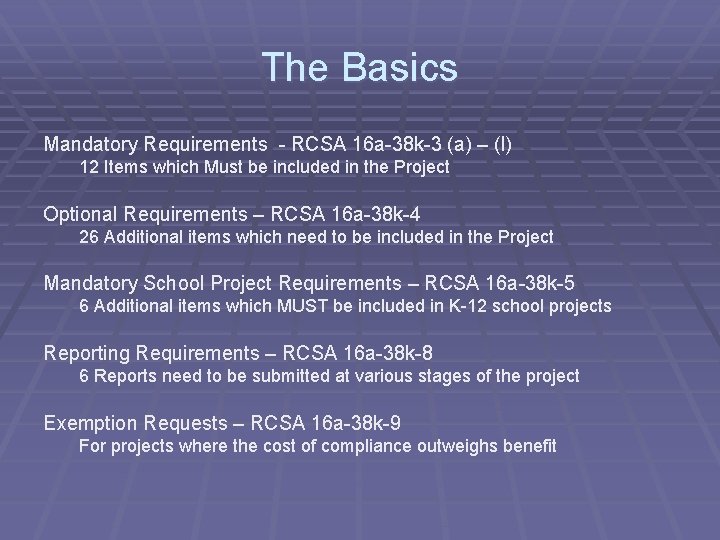 The Basics

Mandatory Requirements - RCSA 16a-38k-3 (a) – (l)
12 Items which Must be included in the Project

Optional Requirements – RCSA 16a-38k-4
26 Additional items which need to be included in the Project

Mandatory School Project Requirements – RCSA 16a-38k-5
6 Additional items which MUST be included in K-12 school projects

Reporting Requirements – RCSA 16a-38k-8
6 Reports need to be submitted at various stages of the project

Exemption Requests – RCSA 16a-38k-9
For projects where the cost of compliance outweighs benefit